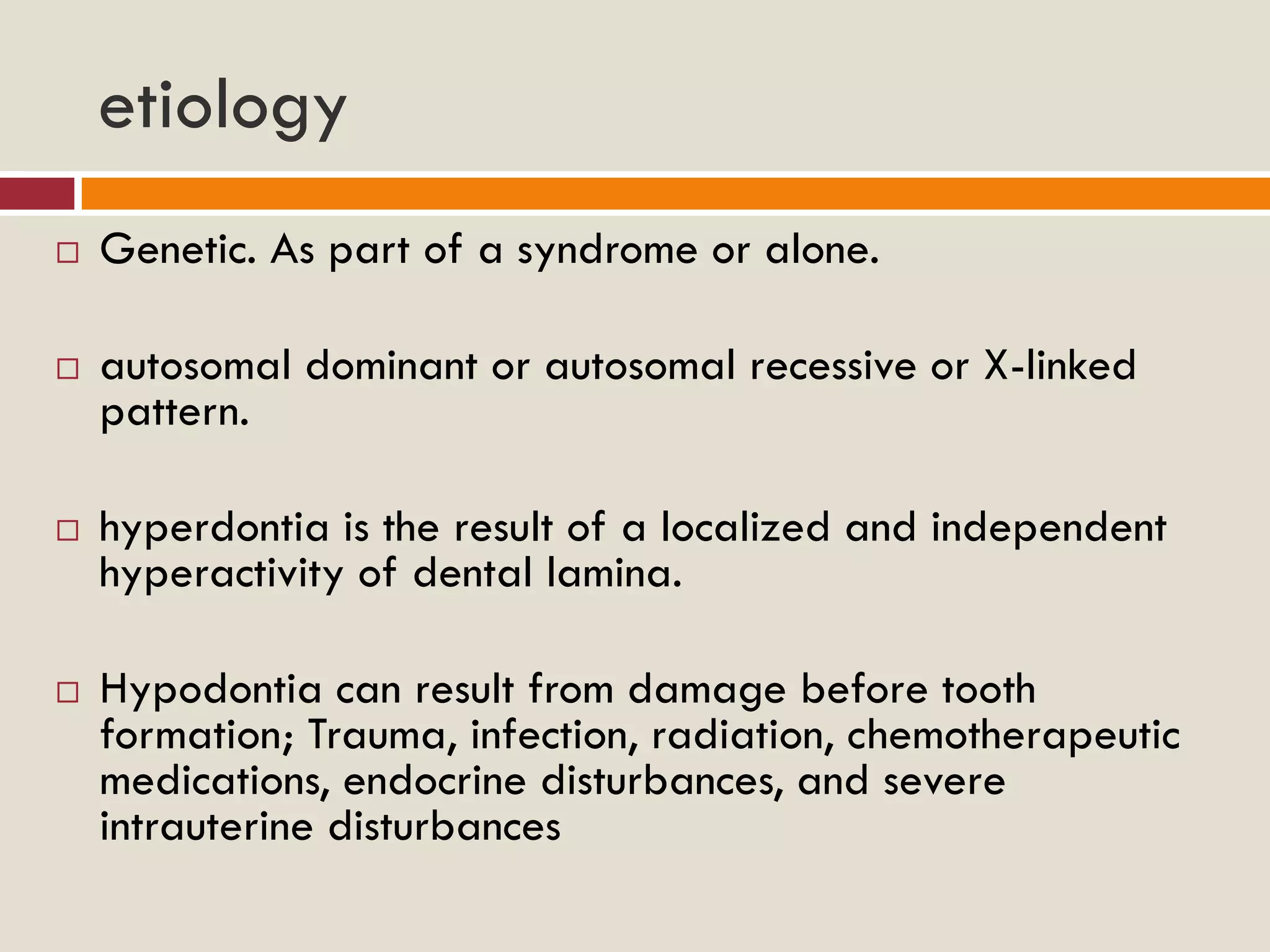 etiology

□ Genetic. As part of a syndrome or alone.

□ autosomal dominant or autosomal recessive or X-linked pattern.

□ hyperdontia is the result of a localized and independent hyperactivity of dental lamina.

□ Hypodontia can result from damage before tooth formation; Trauma, infection, radiation, chemotherapeutic medications, endocrine disturbances, and severe intrauterine disturbances